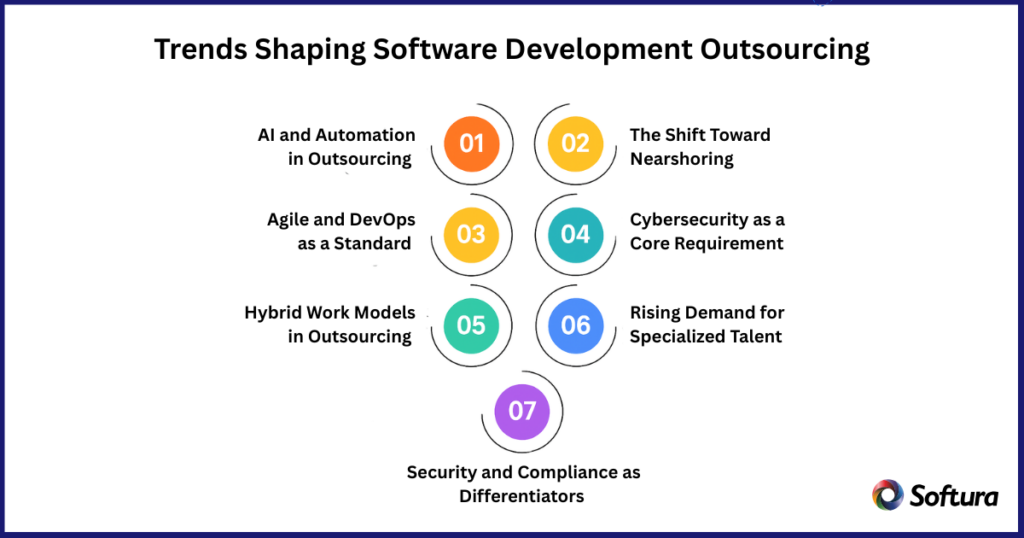 Trends Shaping Software Development Outsourcing

AI and Automation in Outsourcing

01

02

The Shift Toward Nearshoring

Agile and DevOps as a Standard

03

04

Cybersecurity as a Core Requirement

Hybrid Work Models in Outsourcing

05

06

Rising Demand for Specialized Talent

07

Security and Compliance as Differentiators

Softura